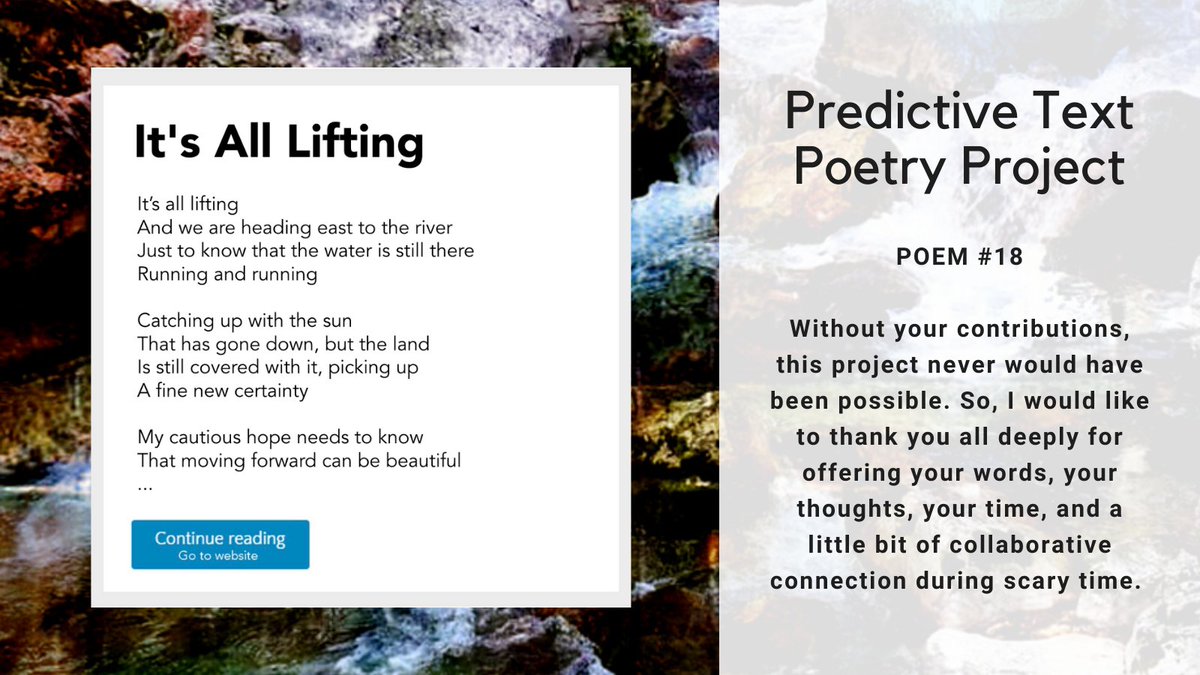 It's All Lifting

It's all lifting
And we are heading east to the river
Just to know that the water is still there
Running and running

Catching up with the sun
That has gone down, but the land
Is still covered with it, picking up
A fine new certainty

My cautious hope needs to know
That moving forward can be beautiful
...

Continue reading
Go to website

Predictive Text Poetry Project

POEM #18

Without your contributions, this project never would have been possible. So, I would like to thank you all deeply for offering your words, your thoughts, your time, and a little bit of collaborative connection during scary time.